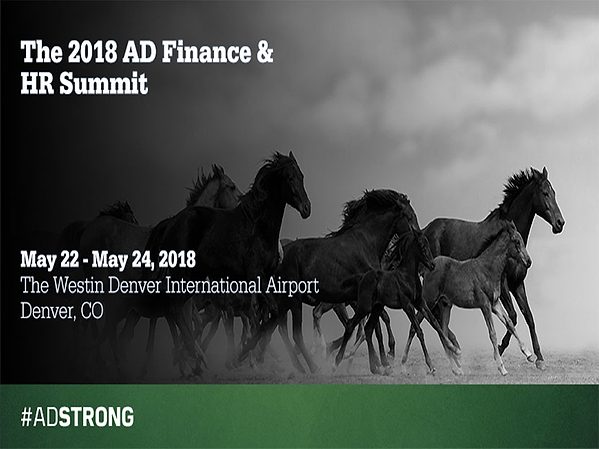 The 2018 AD Finance & HR Summit

May 22 - May 24, 2018
The Westin Denver International Airport
Denver, CO

#ADSTRONG